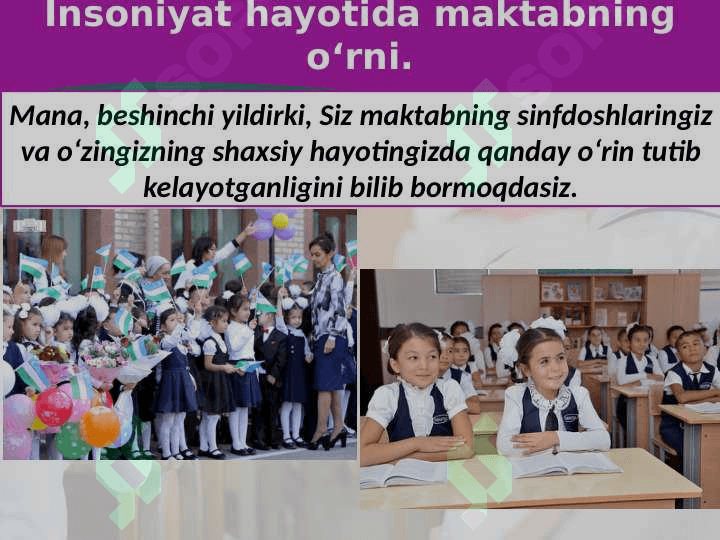 Insoniyat hayotida maktabning o‘rni.

Mana, beshinchi yildirki, Siz maktabning sinfdoshlaringiz va o‘zingizning shaxsiy hayotingizda qanday o‘rin tutib kelayotganligini bilib bormoqdasiz.